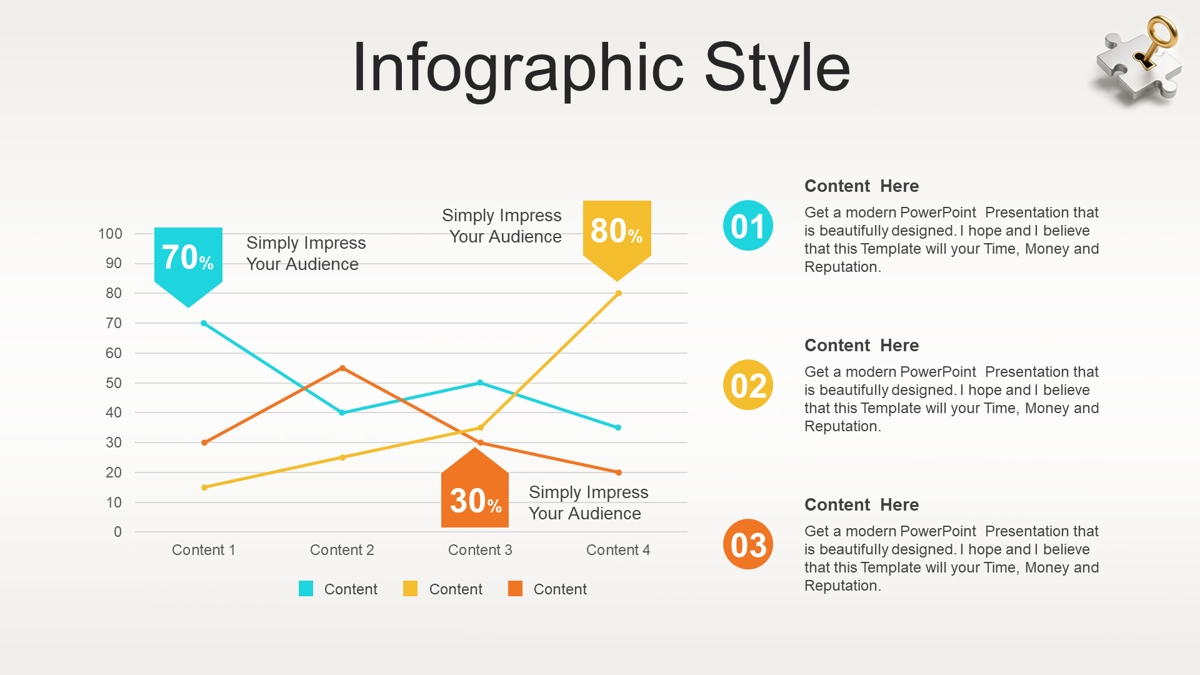 Infographic Style

100
90
80
70
60
50
40
30
20
10
0

70%
Simply Impress Your Audience

Simply Impress Your Audience
80%

30%
Simply Impress Your Audience

Content 1 Content 2 Content 3 Content 4

Content Content Content

01
Content Here
Get a modern PowerPoint Presentation that is beautifully designed. I hope and I believe that this Template will your Time, Money and Reputation.

02
Content Here
Get a modern PowerPoint Presentation that is beautifully designed. I hope and I believe that this Template will your Time, Money and Reputation.

03
Content Here
Get a modern PowerPoint Presentation that is beautifully designed. I hope and I believe that this Template will your Time, Money and Reputation.